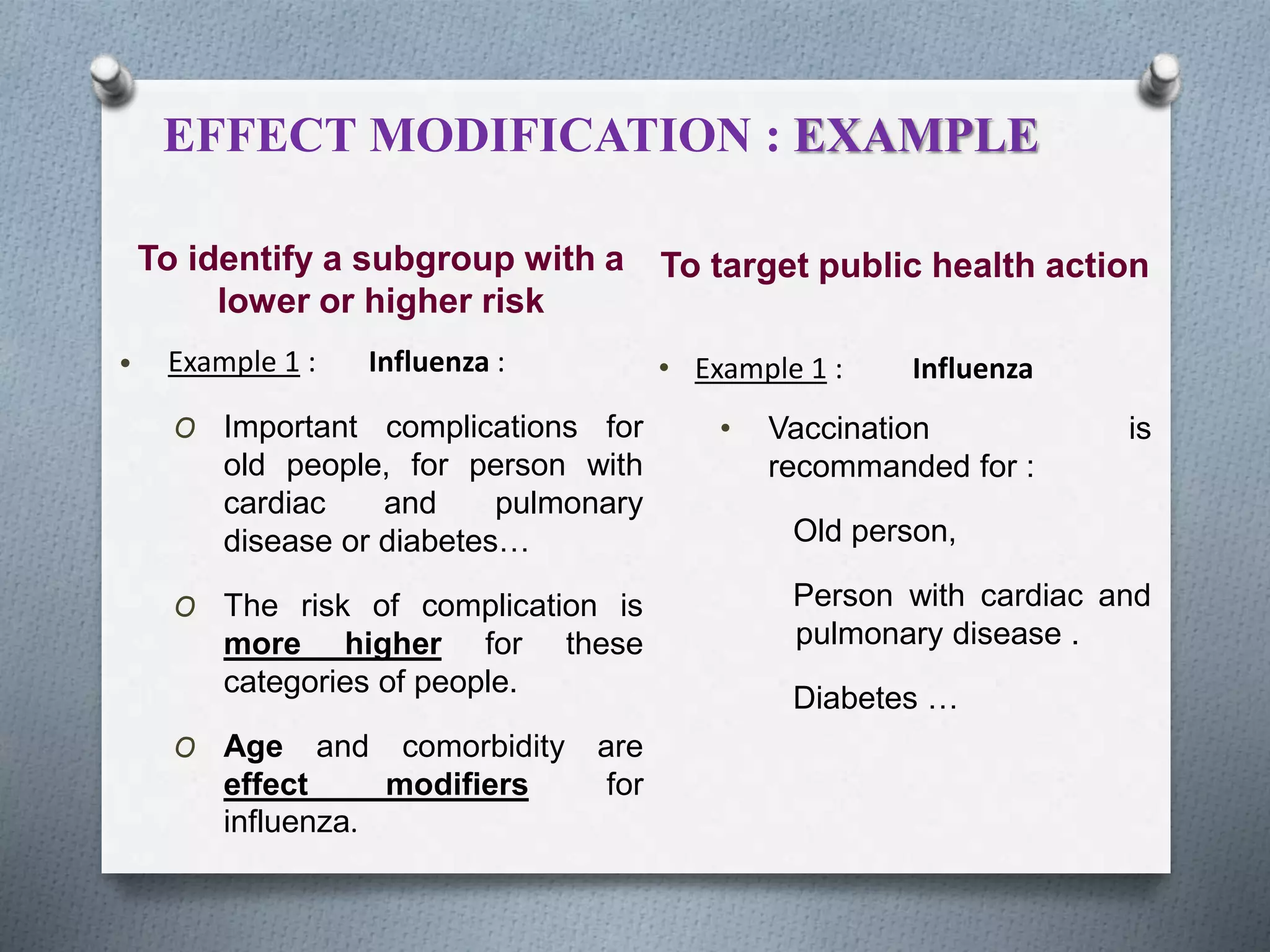 EFFECT MODIFICATION : EXAMPLE

To identify a subgroup with a lower or higher risk

• Example 1 : Influenza :

o Important complications for old people, for person with cardiac and pulmonary disease or diabetes…

o The risk of complication is more higher for these categories of people.

o Age and comorbidity are effect modifiers for influenza.

To target public health action

• Example 1 : Influenza

• Vaccination is recommanded for :

Old person,

Person with cardiac and pulmonary disease .

Diabetes …